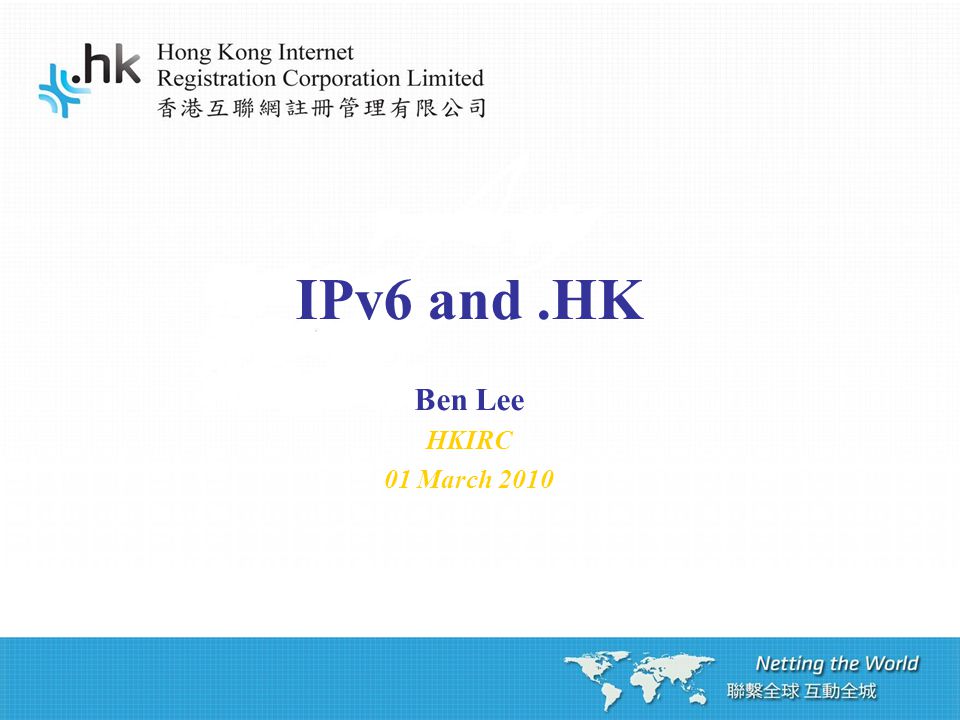 .hk
Hong Kong Internet Registration Corporation Limited
香港互聯網註冊管理有限公司

IPv6 and .HK

Ben Lee
HKIRC
01 March 2010

Netting the World
聯繫全球 互動全城